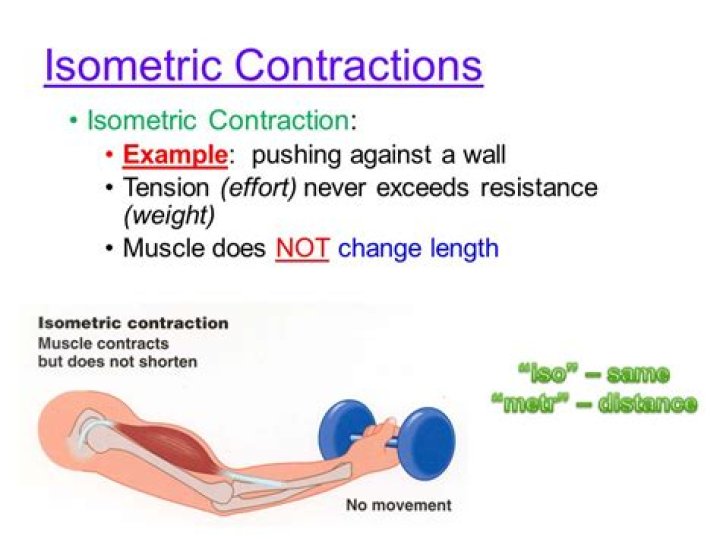 Isometric Contractions

• Isometric Contraction:
• Example: pushing against a wall
• Tension (effort) never exceeds resistance (weight)
• Muscle does NOT change length

Isometric contraction
Muscle contracts but does not shorten

No movement

"iso" – same
"metr" – distance